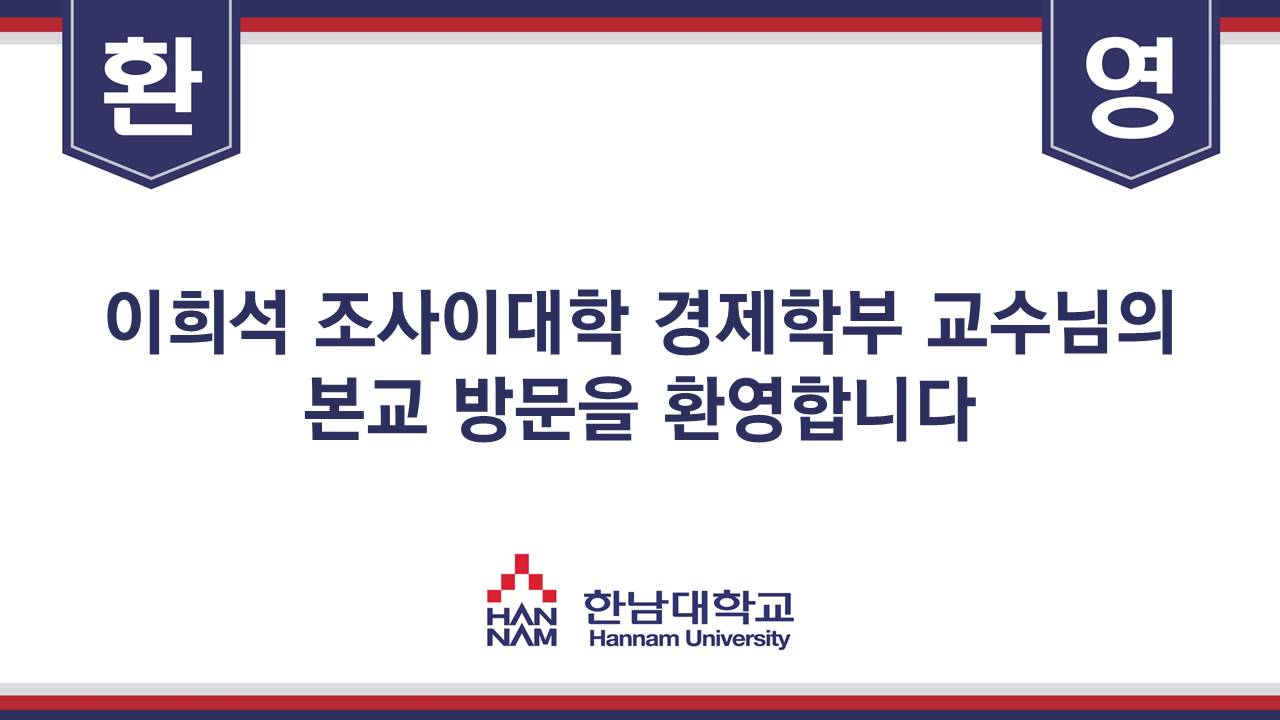 환

영

이희석 조사이대학 경제학부 교수님의 본교 방문을 환영합니다

HAN NAM 한남대학교 Hannam University